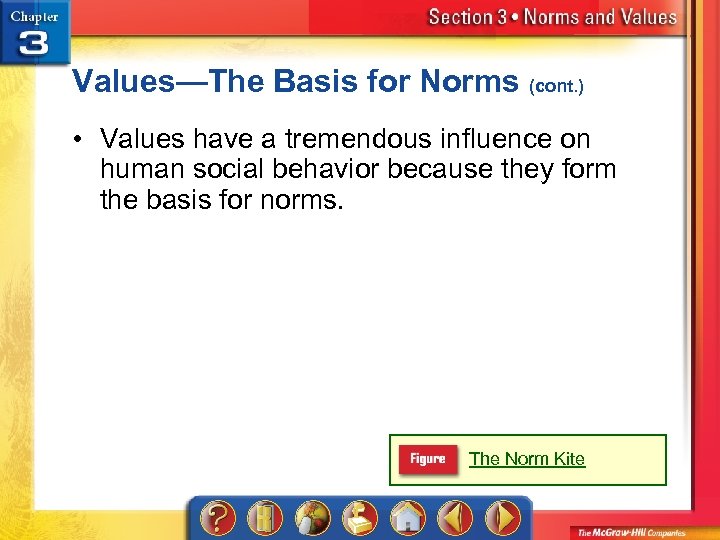 Chapter 3

Section 3 • Norms and Values

Values—The Basis for Norms (cont.)

• Values have a tremendous influence on human social behavior because they form the basis for norms.

Figure The Norm Kite

The McGraw-Hill Companies